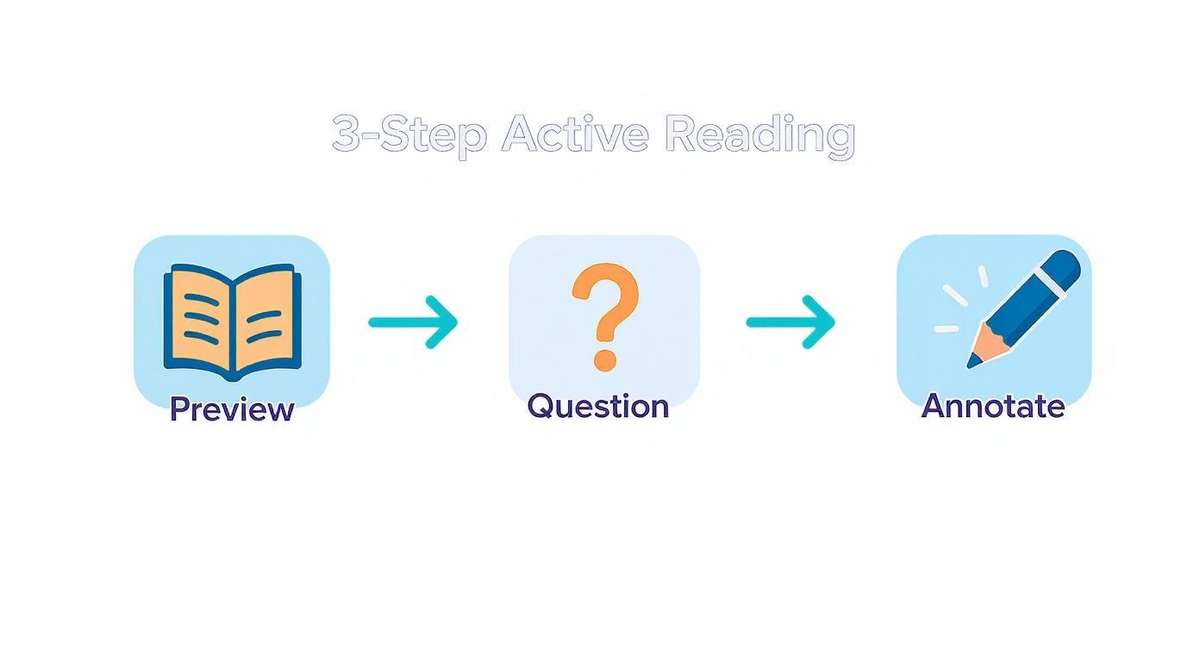 3-Step Active Reading

Preview

Question

Annotate